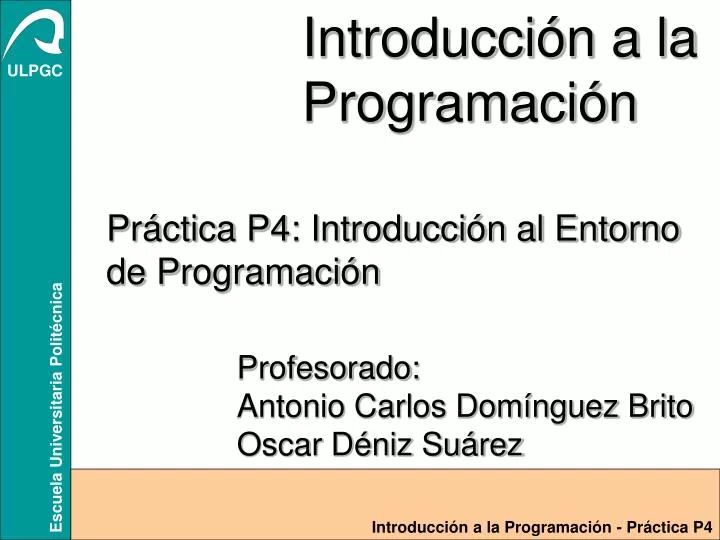 ULPGC

Escuela Universitaria Politécnica

Introducción a la Programación

Práctica P4: Introducción al Entorno de Programación

Profesorado:
Antonio Carlos Domínguez Brito
Oscar Déniz Suárez

Introducción a la Programación - Práctica P4